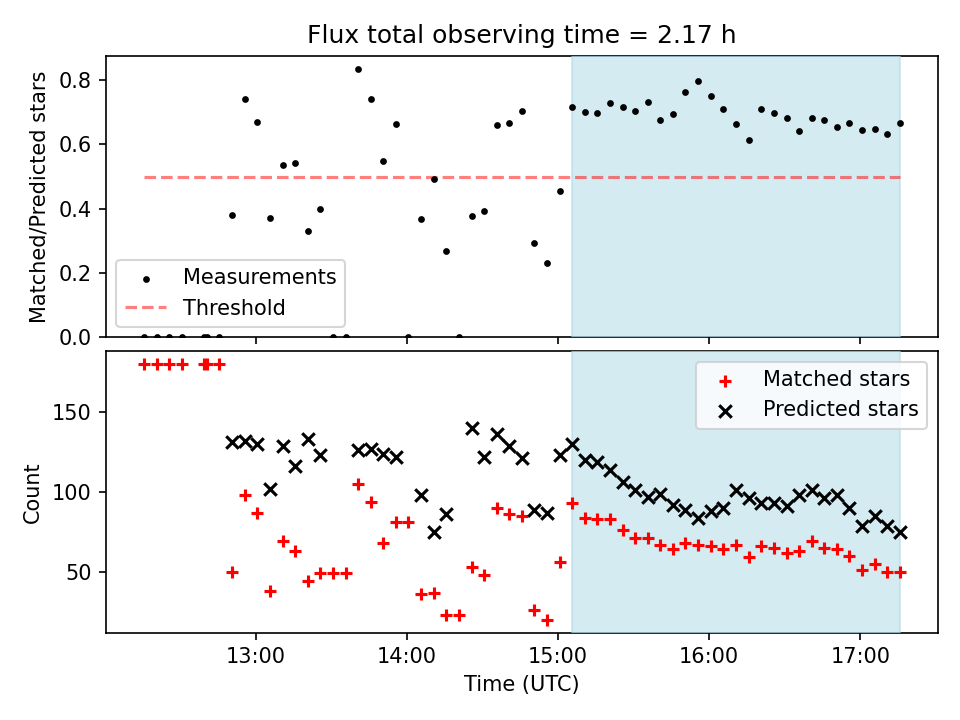 Flux total observing time = 2.17 h

Matched/Predicted stars

0.8
0.6
0.4
0.2
0.0

Measurements
Threshold

Count

150
100
50

Matched stars
Predicted stars

13:00
14:00
15:00
16:00
17:00

Time (UTC)